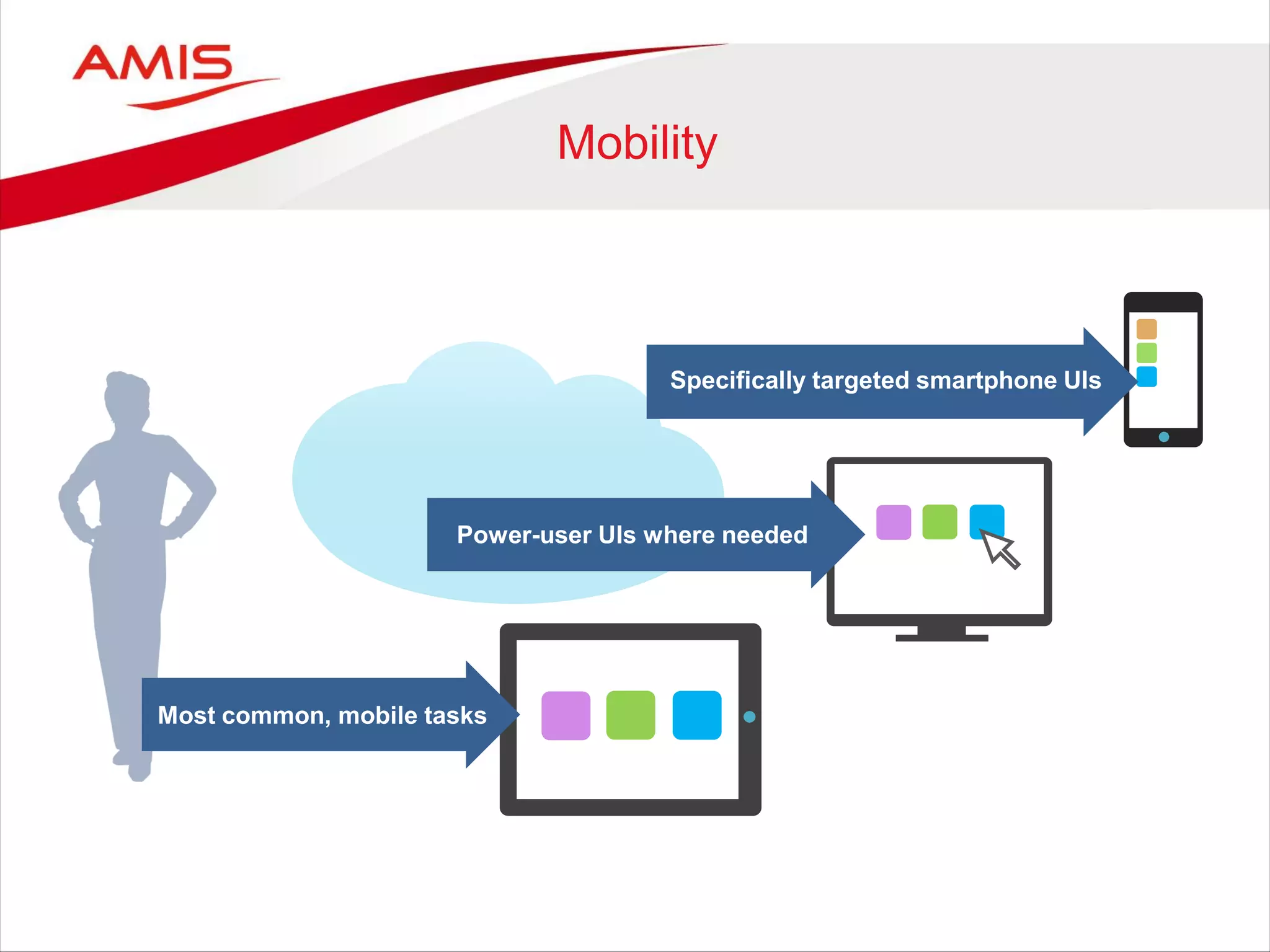 AMIS

Mobility

Specifically targeted smartphone UIs

Power-user UIs where needed

Most common, mobile tasks